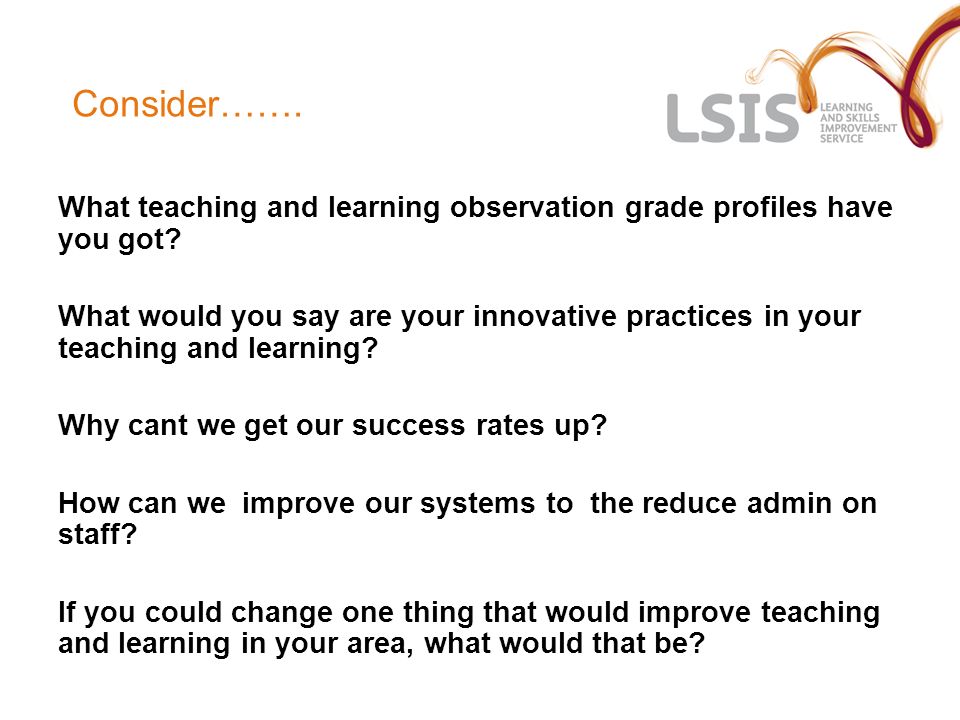 Consider…….

LSIS LEARNING AND SKILLS IMPROVEMENT SERVICE

What teaching and learning observation grade profiles have you got?

What would you say are your innovative practices in your teaching and learning?

Why cant we get our success rates up?

How can we improve our systems to the reduce admin on staff?

If you could change one thing that would improve teaching and learning in your area, what would that be?